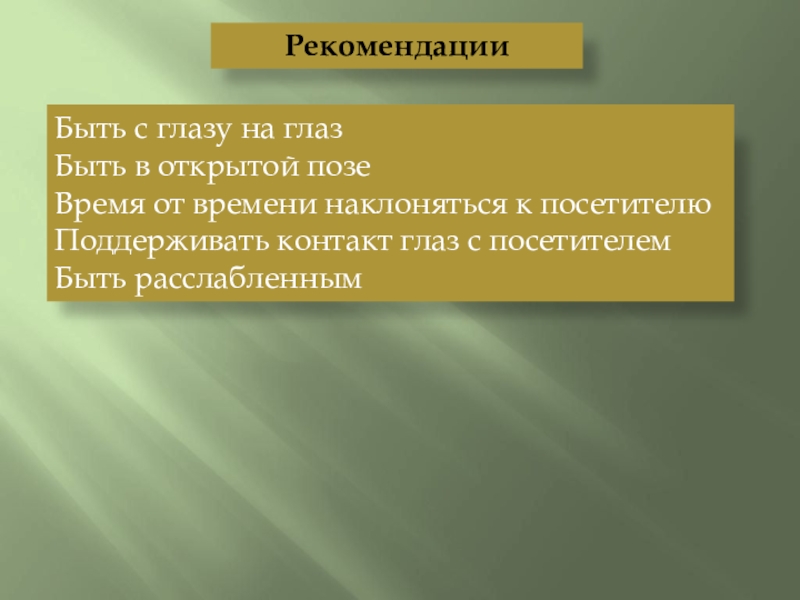 Рекомендации

Быть с глазу на глаз
Быть в открытой позе
Время от времени наклоняться к посетителю
Поддерживать контакт глаз с посетителем
Быть расслабленным